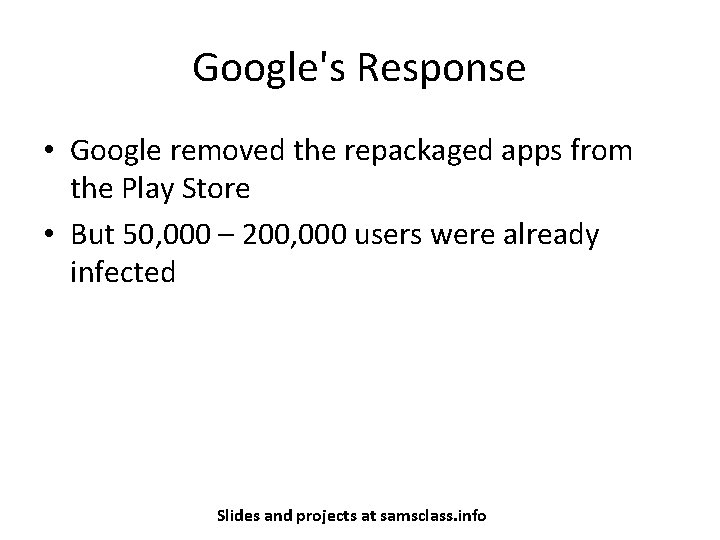 Google's Response

• Google removed the repackaged apps from the Play Store

• But 50,000 – 200,000 users were already infected

Slides and projects at samsclass.info